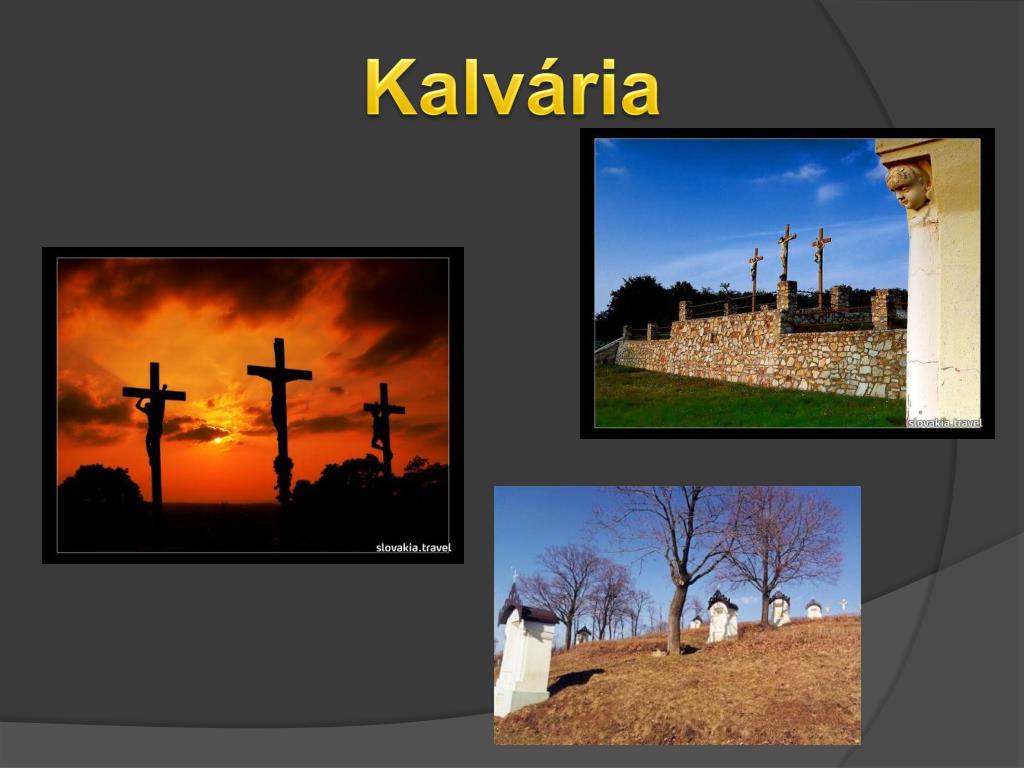 Kalvária

slovakia.travel

slovakia.travel